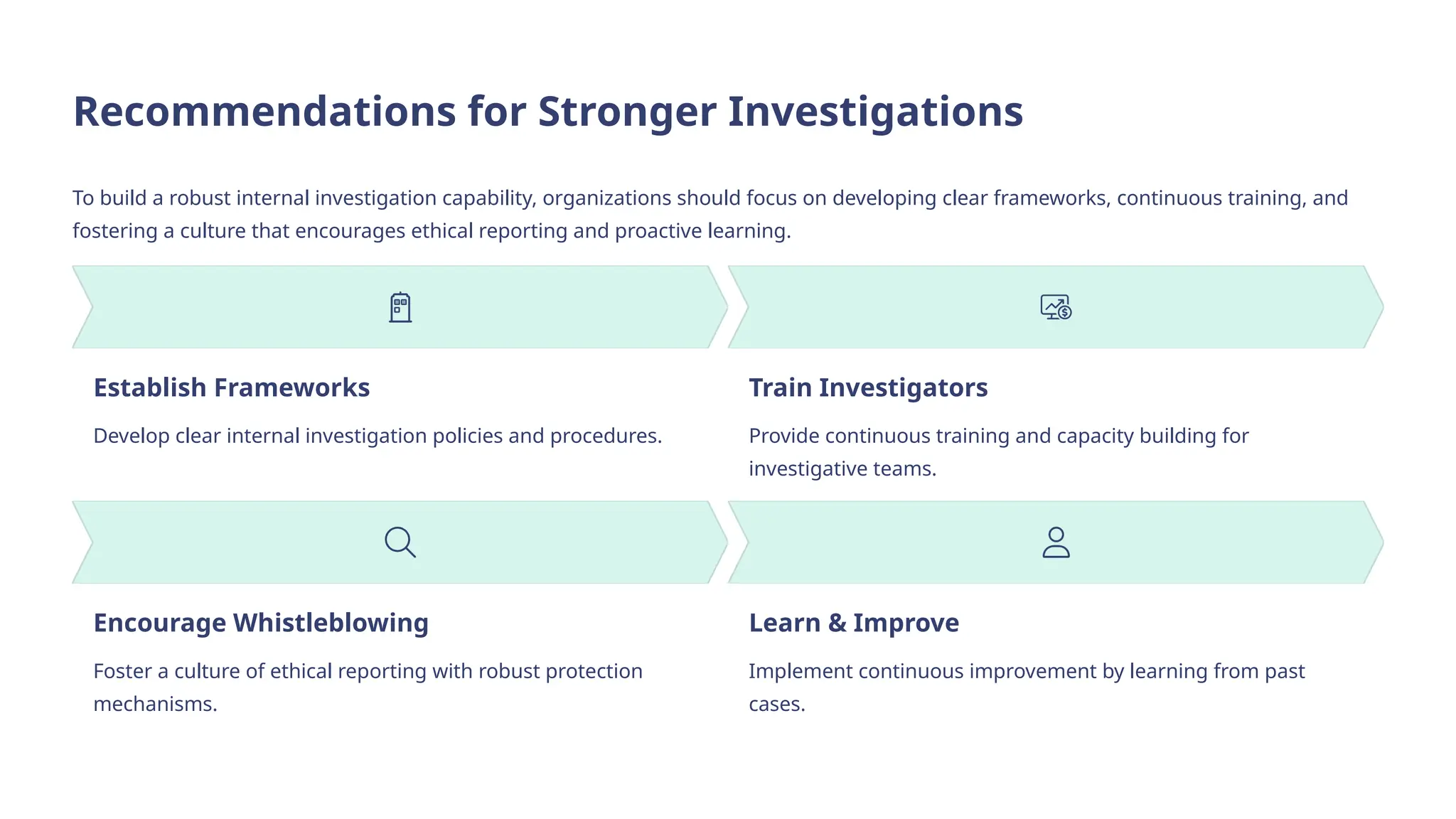 Recommendations for Stronger Investigations

To build a robust internal investigation capability, organizations should focus on developing clear frameworks, continuous training, and fostering a culture that encourages ethical reporting and proactive learning.

Establish Frameworks

Develop clear internal investigation policies and procedures.

Train Investigators

Provide continuous training and capacity building for investigative teams.

Encourage Whistleblowing

Foster a culture of ethical reporting with robust protection mechanisms.

Learn & Improve

Implement continuous improvement by learning from past cases.